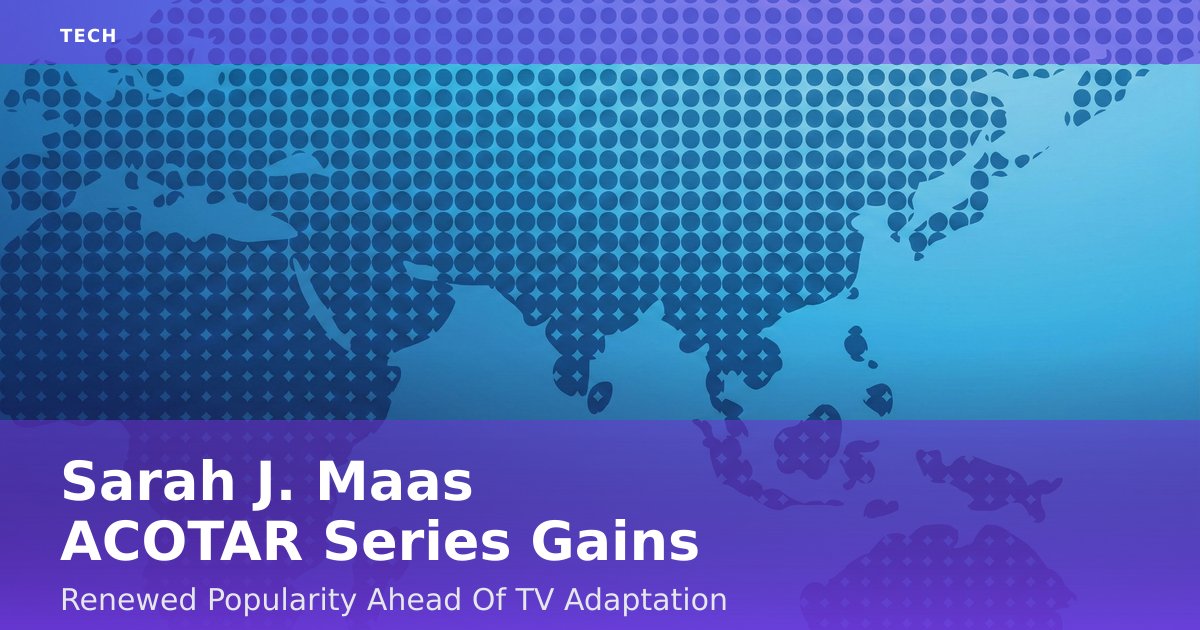 TECH

Sarah J. Maas ACOTAR Series Gains

Renewed Popularity Ahead Of TV Adaptation